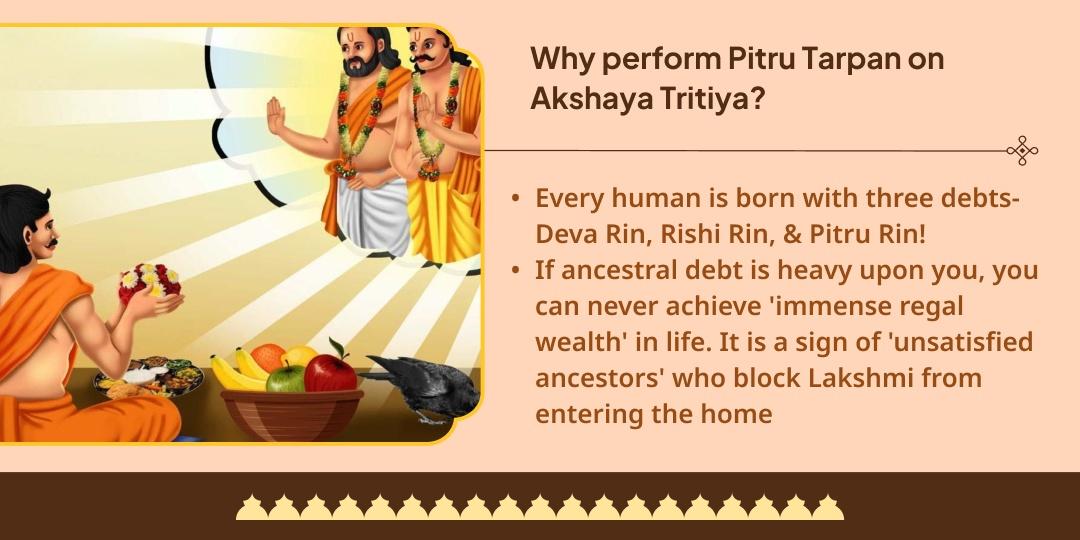 Why perform Pitru Tarpan on Akshaya Tritiya?

• Every human is born with three debts- Deva Rin, Rishi Rin, & Pitru Rin!
• If ancestral debt is heavy upon you, you can never achieve 'immense regal wealth' in life. It is a sign of 'unsatisfied ancestors' who block Lakshmi from entering the home